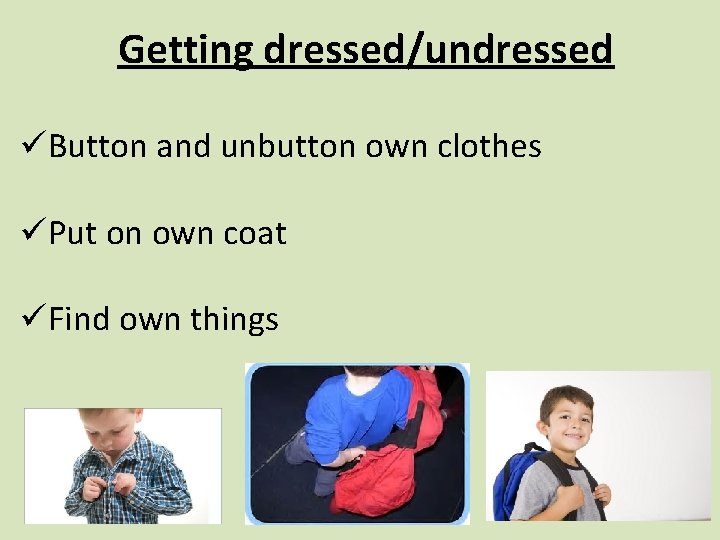 Getting dressed/undressed

✓Button and unbutton own clothes

✓Put on own coat

✓Find own things